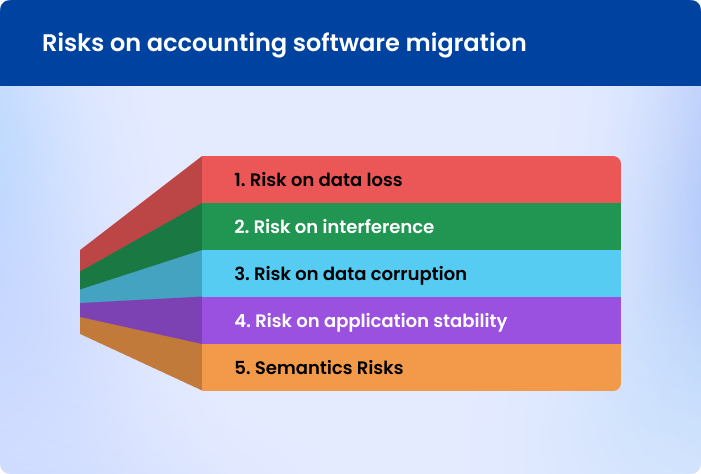 Risks on accounting software migration

1. Risk on data loss

2. Risk on interference

3. Risk on data corruption

4. Risk on application stability

5. Semantics Risks